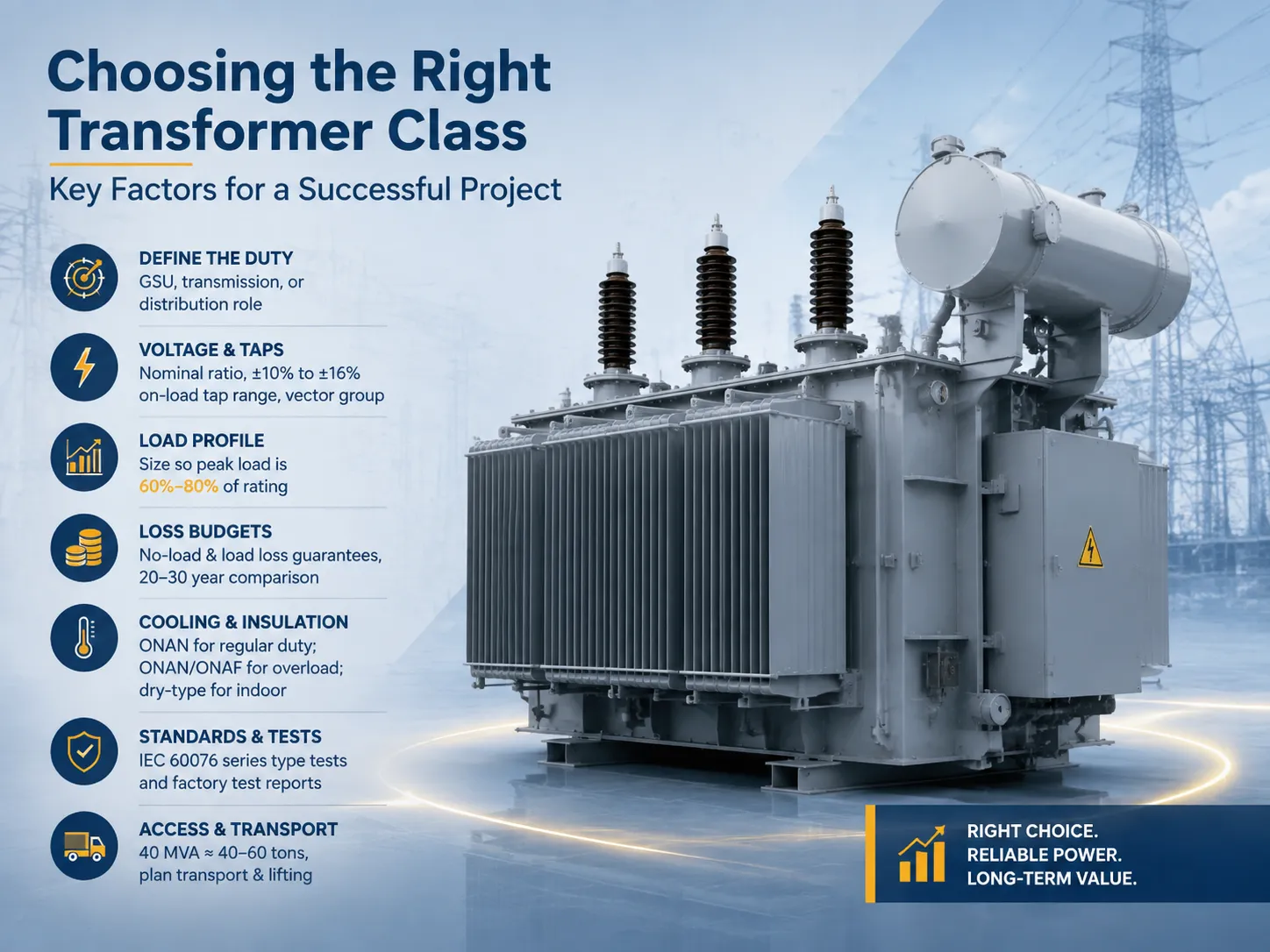 Choosing the Right Transformer Class

Key Factors for a Successful Project

DEFINE THE DUTY
GSU, transmission, or distribution role

VOLTAGE & TAPS
Nominal ratio, ±10% to ±16% on-load tap range, vector group

LOAD PROFILE
Size so peak load is 60%–80% of rating

LOSS BUDGETS
No-load & load loss guarantees, 20–30 year comparison

COOLING & INSULATION
ONAN for regular duty; ONAN/ONAF for overload; dry-type for indoor

STANDARDS & TESTS
IEC 60076 series type tests and factory test reports

ACCESS & TRANSPORT
40 MVA ≈ 40–60 tons, plan transport & lifting

RIGHT CHOICE.
RELIABLE POWER.
LONG-TERM VALUE.